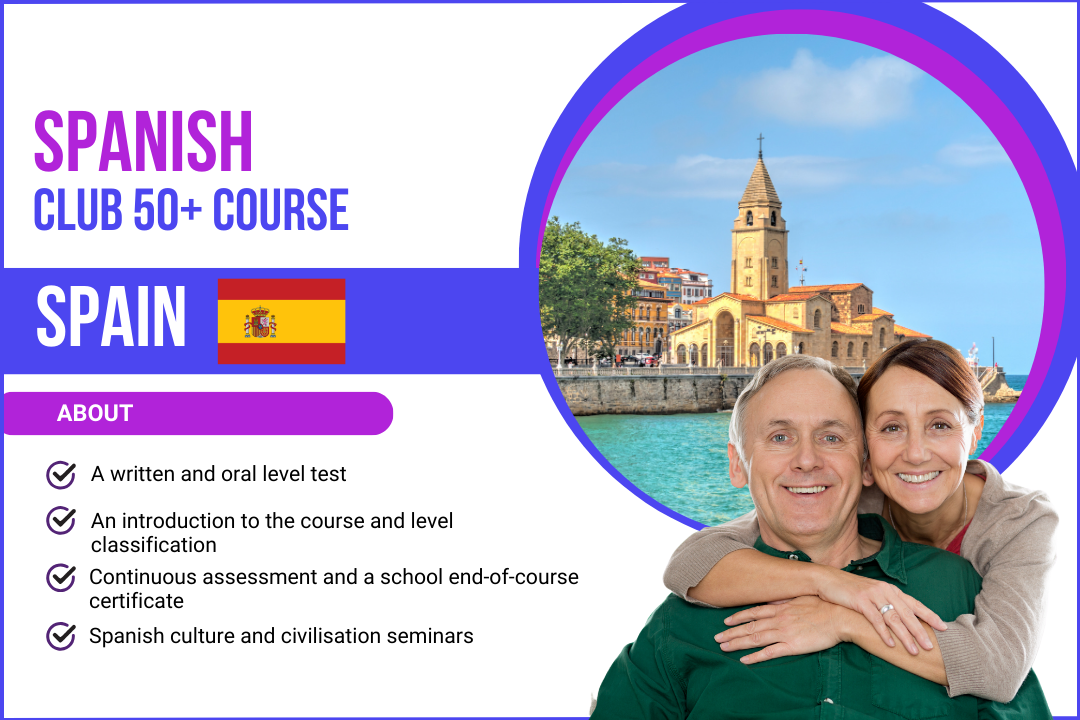 SPANISH
CLUB 50+ COURSE

SPAIN

ABOUT

A written and oral level test

An introduction to the course and level classification

Continuous assessment and a school end-of-course certificate

Spanish culture and civilisation seminars